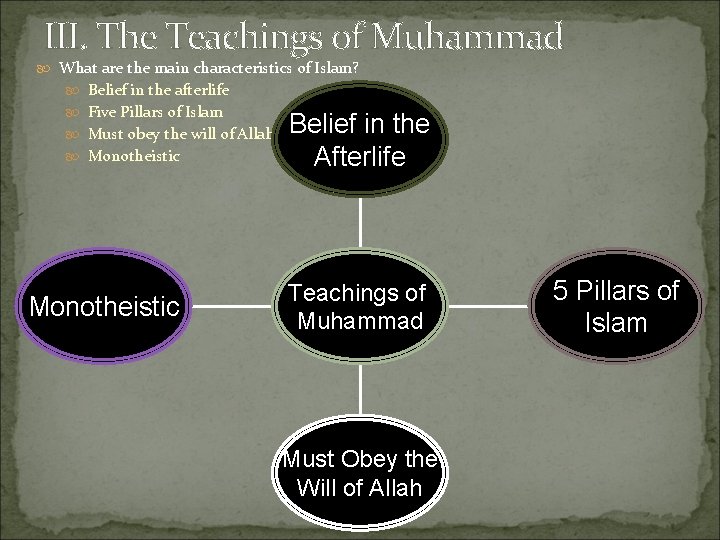 III. The Teachings of Muhammad

What are the main characteristics of Islam?

Belief in the afterlife

Five Pillars of Islam

Must obey the will of Allah

Monotheistic

Belief in the Afterlife

Monotheistic

Teachings of Muhammad

5 Pillars of Islam

Must Obey the Will of Allah